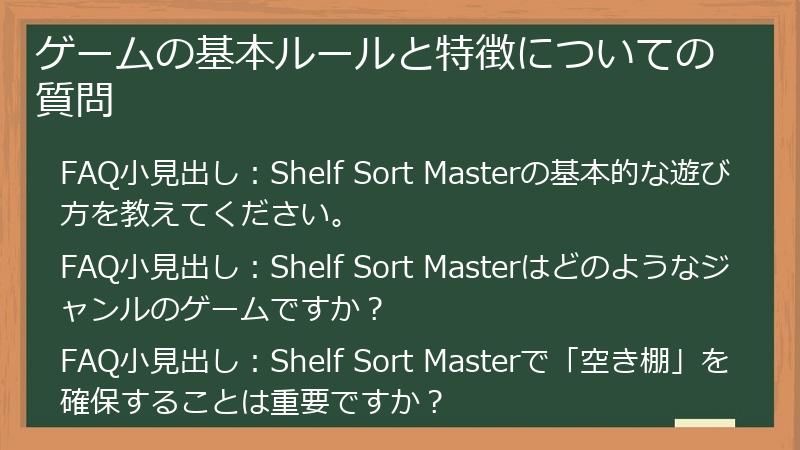 ゲームの基本ルールと特徴についての質問

FAQ小見出し：Shelf Sort Masterの基本的な遊び方を教えてください。

FAQ小見出し：Shelf Sort Masterはどのようなジャンルのゲームですか？

FAQ小見出し：Shelf Sort Masterで「空き棚」を確保することは重要ですか？